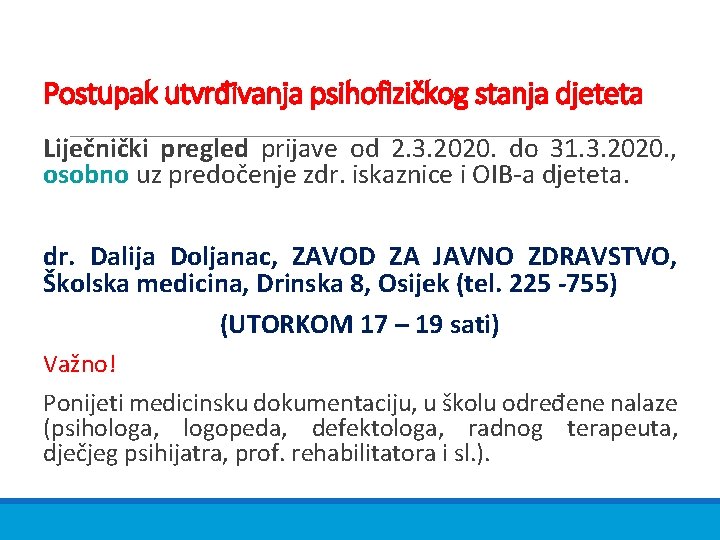 Postupak utvrđivanja psihofizičkog stanja djeteta

Liječnički pregled prijave od 2.3.2020. do 31.3.2020., osobno uz predočenje zdr. iskaznice i OIB-a djeteta.

dr. Dalija Doljanac, ZAVOD ZA JAVNO ZDRAVSTVO, Školska medicina, Drinska 8, Osijek (tel. 225 -755)

(UTORKOM 17 – 19 sati)

Važno!

Ponijeti medicinsku dokumentaciju, u školu određene nalaze (psihologa, logopeda, defektologa, radnog terapeuta, dječjeg psihijatra, prof. rehabilitatora i sl.).